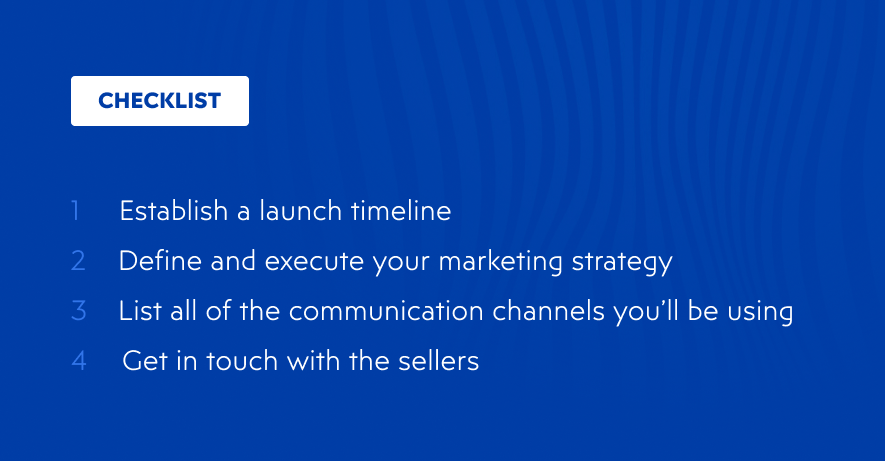 CHECKLIST

1 Establish a launch timeline
2 Define and execute your marketing strategy
3 List all of the communication channels you'll be using
4 Get in touch with the sellers